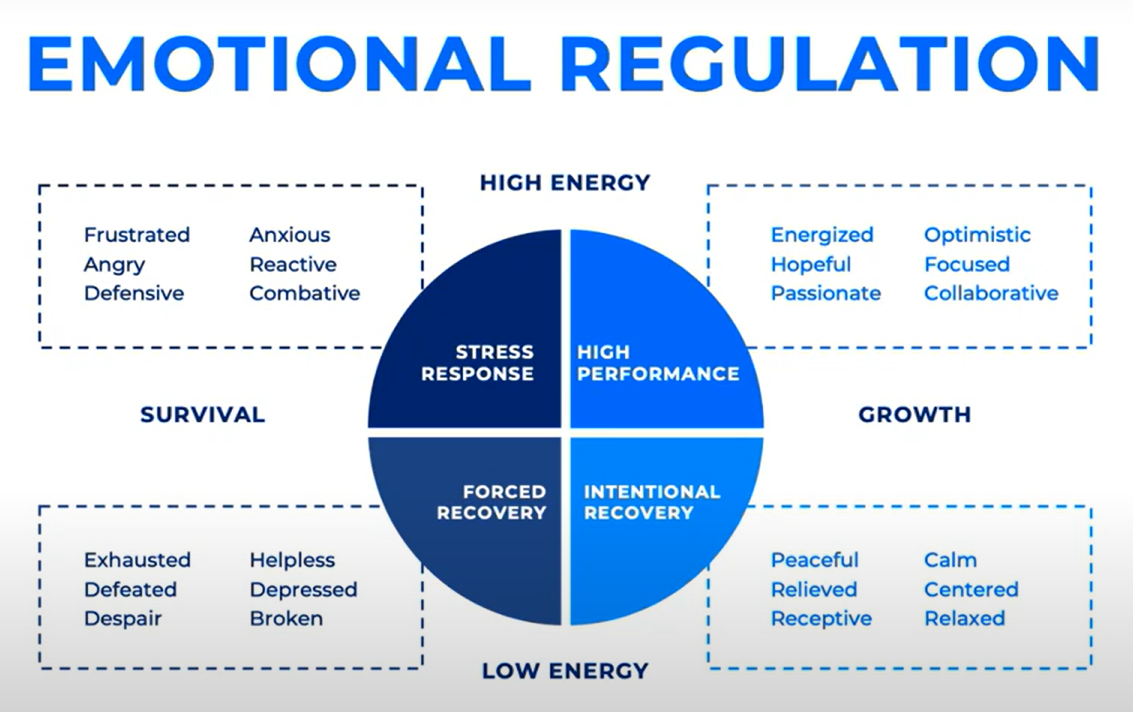 EMOTIONAL REGULATION

HIGH ENERGY

Frustrated
Angry
Defensive

Anxious
Reactive
Combative

Energized
Hopeful
Passionate

Optimistic
Focused
Collaborative

STRESS RESPONSE

HIGH PERFORMANCE

SURVIVAL

GROWTH

FORCED RECOVERY

INTENTIONAL RECOVERY

Exhausted
Defeated
Despair

Helpless
Depressed
Broken

Peaceful
Relieved
Receptive

Calm
Centered
Relaxed

LOW ENERGY